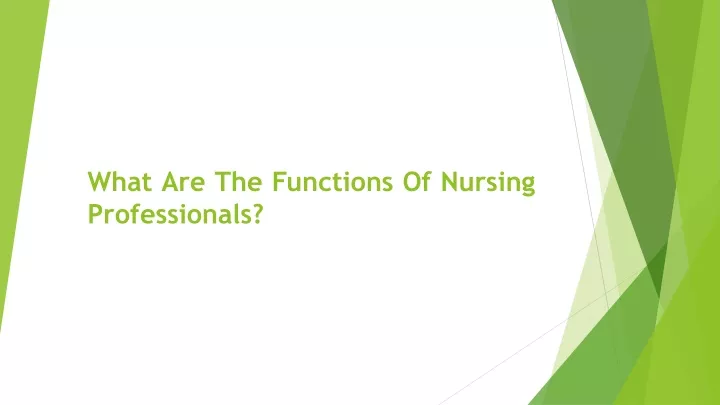 What Are The Functions Of Nursing Professionals?